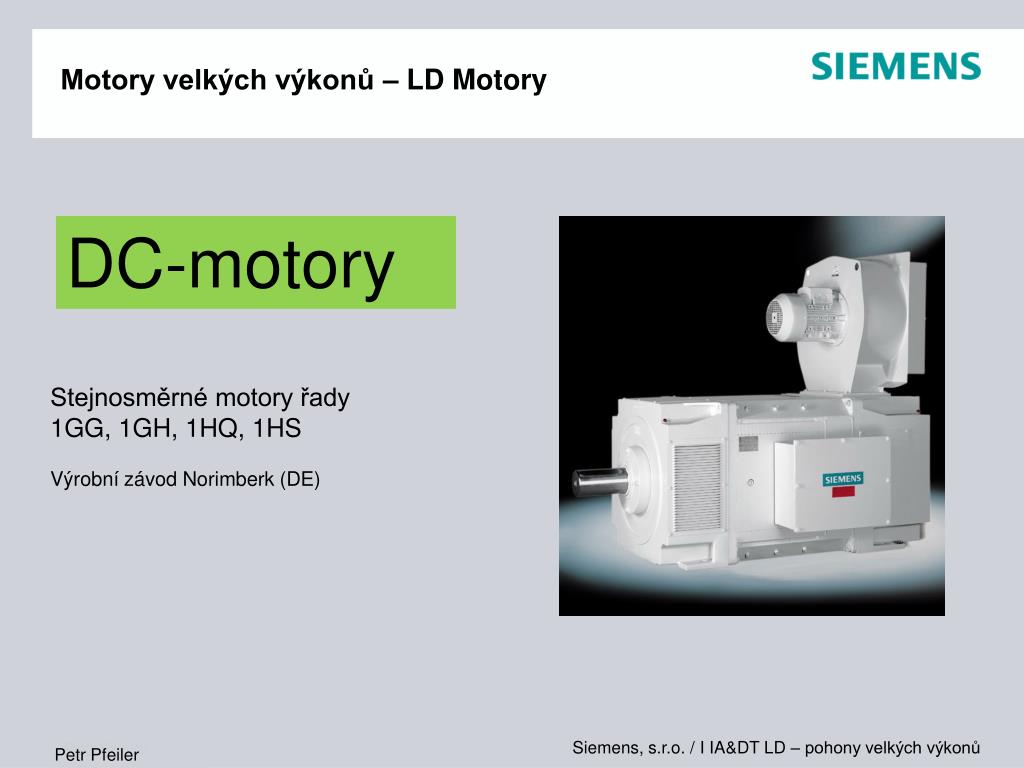 Motory velkých výkonů – LD Motory

SIEMENS

DC-motory

Stejnosměrné motory řady 1GG, 1GH, 1HQ, 1HS

Výrobní závod Norimberk (DE)

SIEMENS

Petr Pfeiler

Siemens, s.r.o. / I IA&DT LD – pohony velkých výkonů